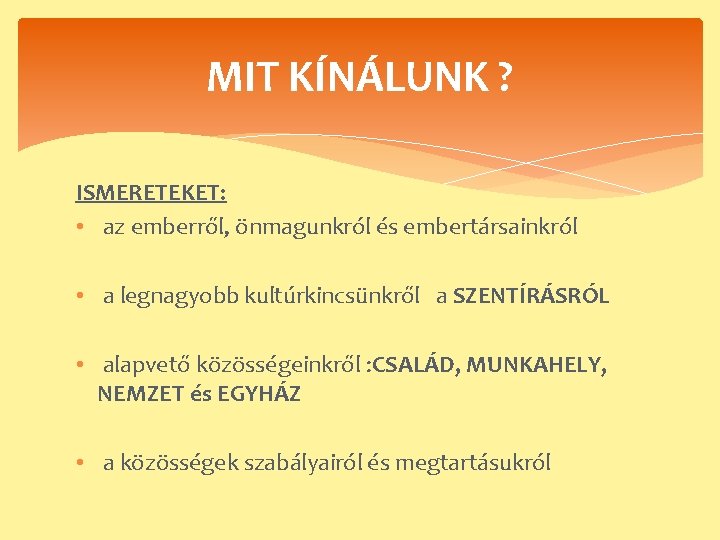 MIT KÍNÁLUNK ?

ISMERETEKET:

• az emberről, önmagunkról és embertársainkról

• a legnagyobb kultúrkincsünkről a SZENTÍRÁSRÓL

• alapvető közösségeinkről :CSALÁD, MUNKAHELY, NEMZET és EGYHÁZ

• a közösségek szabályairól és megtartásukról